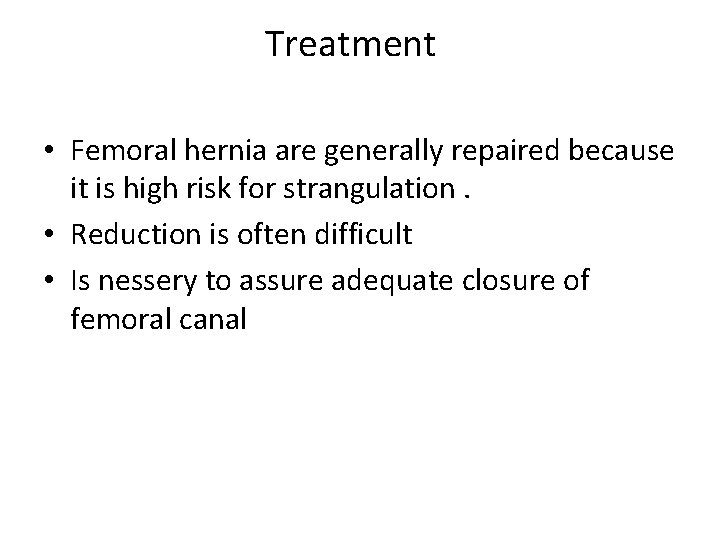 Treatment

• Femoral hernia are generally repaired because it is high risk for strangulation .
• Reduction is often difficult
• Is nessery to assure adequate closure of femoral canal